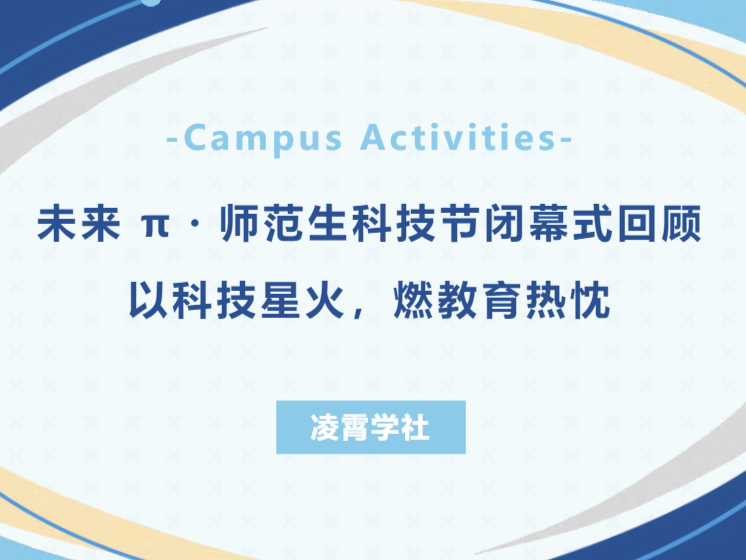 -Campus Activities-

未来 π · 师范生科技节闭幕式回顾

以科技星火，燃教育热忱

凌霄学社